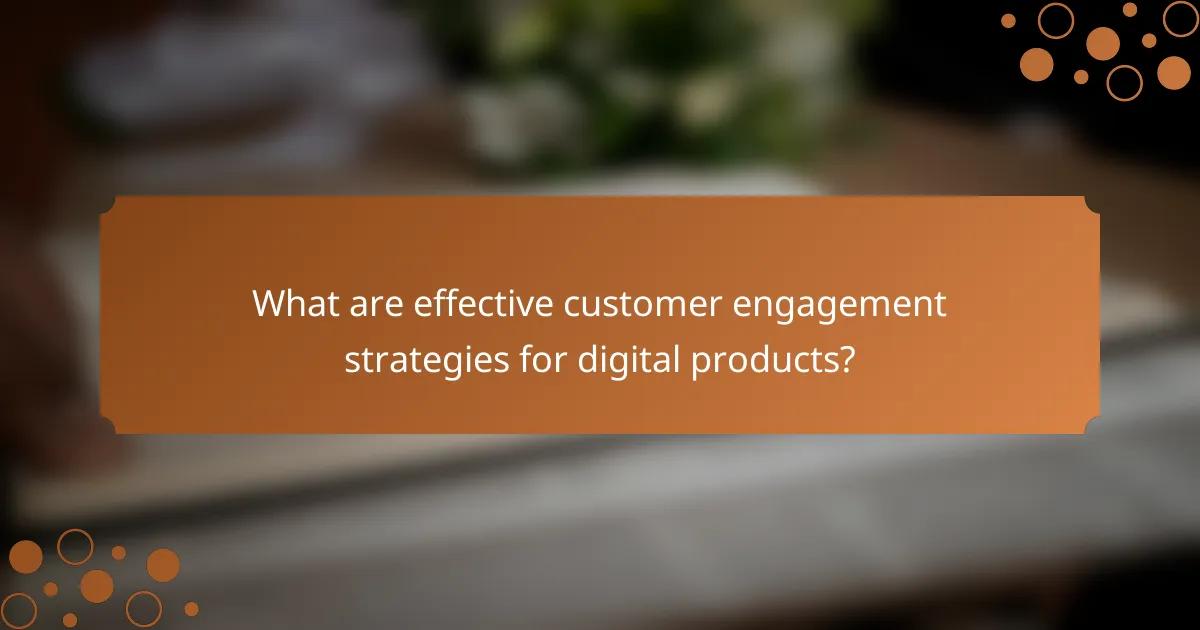 What are effective customer engagement strategies for digital products?